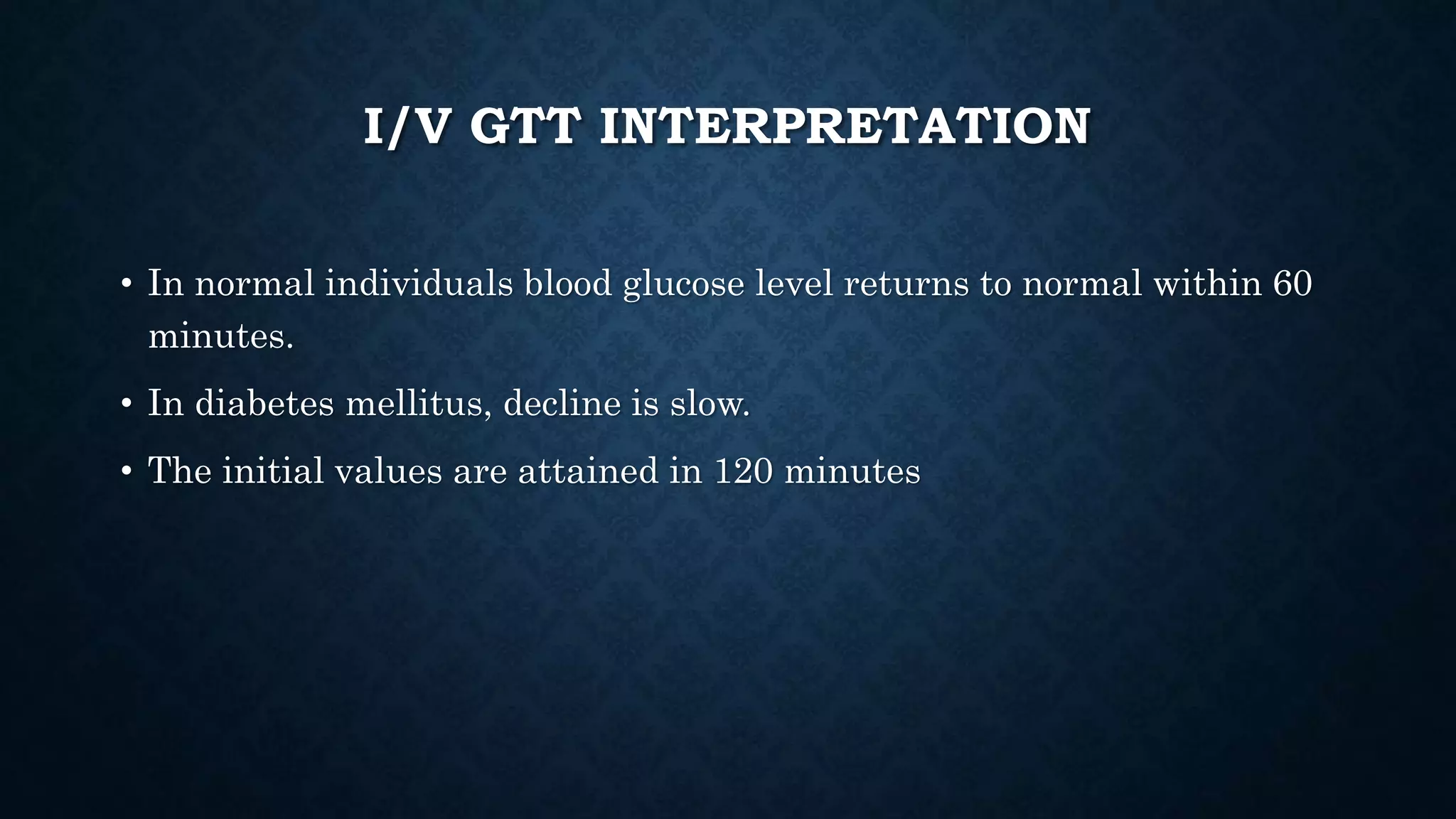 I/V GTT INTERPRETATION

• In normal individuals blood glucose level returns to normal within 60 minutes.

• In diabetes mellitus, decline is slow.

• The initial values are attained in 120 minutes